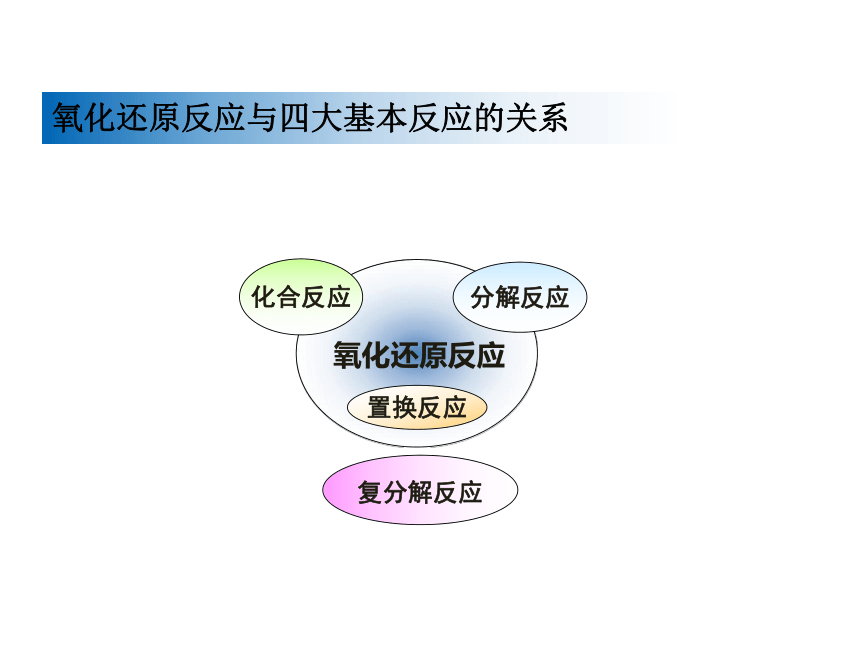 氧化还原反应与四大基本反应的关系

化合反应

分解反应

氧化还原反应

置换反应

复分解反应